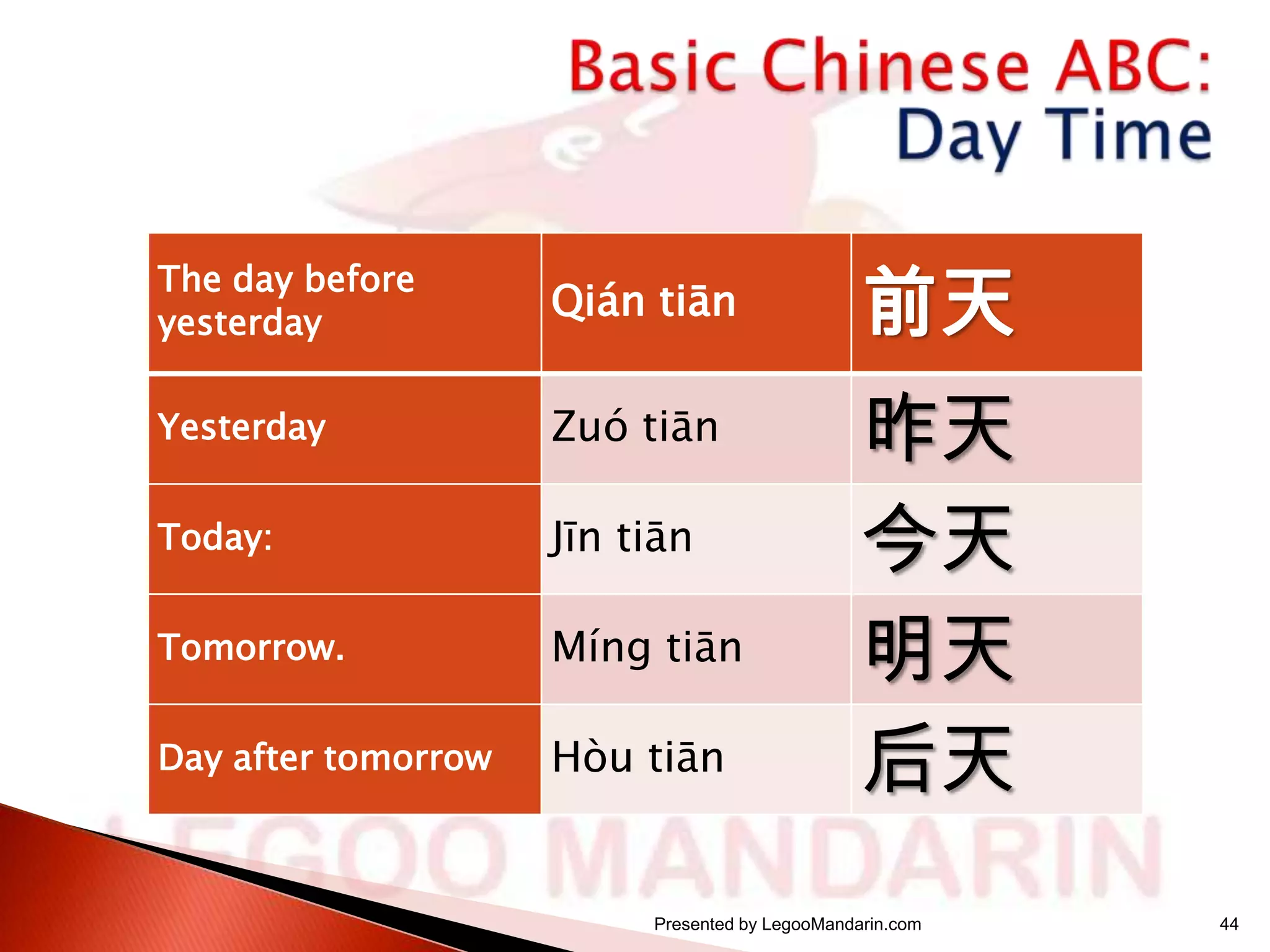 Basic Chinese ABC:
Day Time

| The day before yesterday | Qián tiān | 前天 |
|---|---|---|
| Yesterday | Zuó tiān | 昨天 |
| Today: | Jīn tiān | 今天 |
| Tomorrow. | Míng tiān | 明天 |
| Day after tomorrow | Hòu tiān | 后天 |

LEGOO MANDARIN

Presented by LegooMandarin.com

44